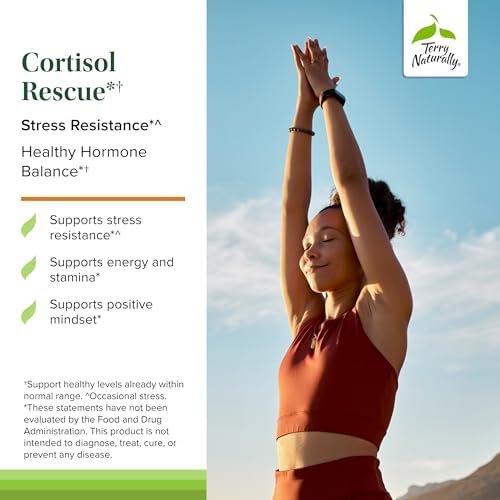 Cortisol Rescue*†

Stress Resistance*^

Healthy Hormone Balance*†

Supports stress resistance*^

Supports energy and stamina*

Supports positive mindset*

†Support healthy levels already within normal range. ^Occasional stress. *These statements have not been evaluated by the Food and Drug Administration. This product is not intended to diagnose, treat, cure, or prevent any disease.

Terry Naturally®